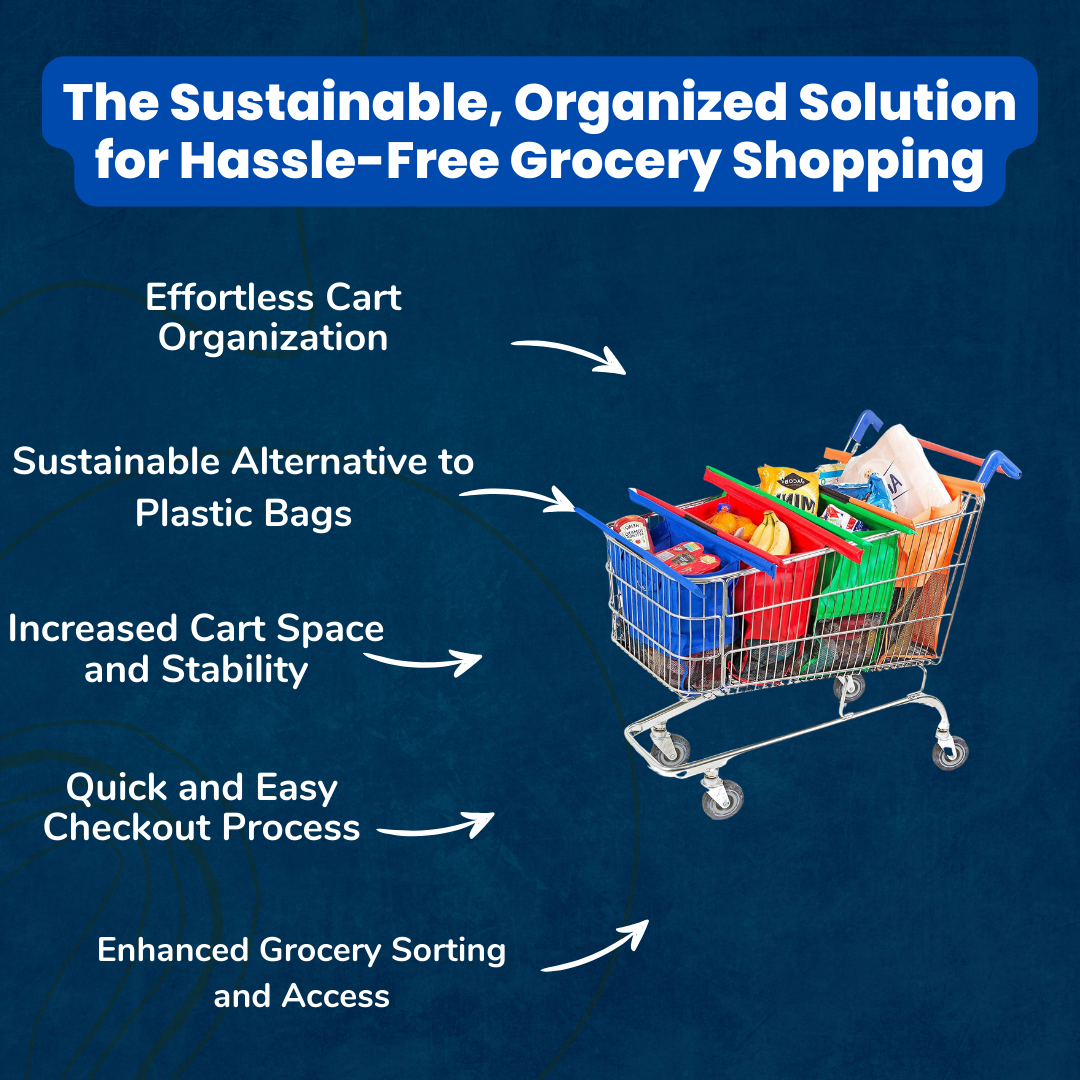 The Sustainable, Organized Solution for Hassle-Free Grocery Shopping

Effortless Cart Organization

Sustainable Alternative to Plastic Bags

Increased Cart Space and Stability

Quick and Easy Checkout Process

Enhanced Grocery Sorting and Access